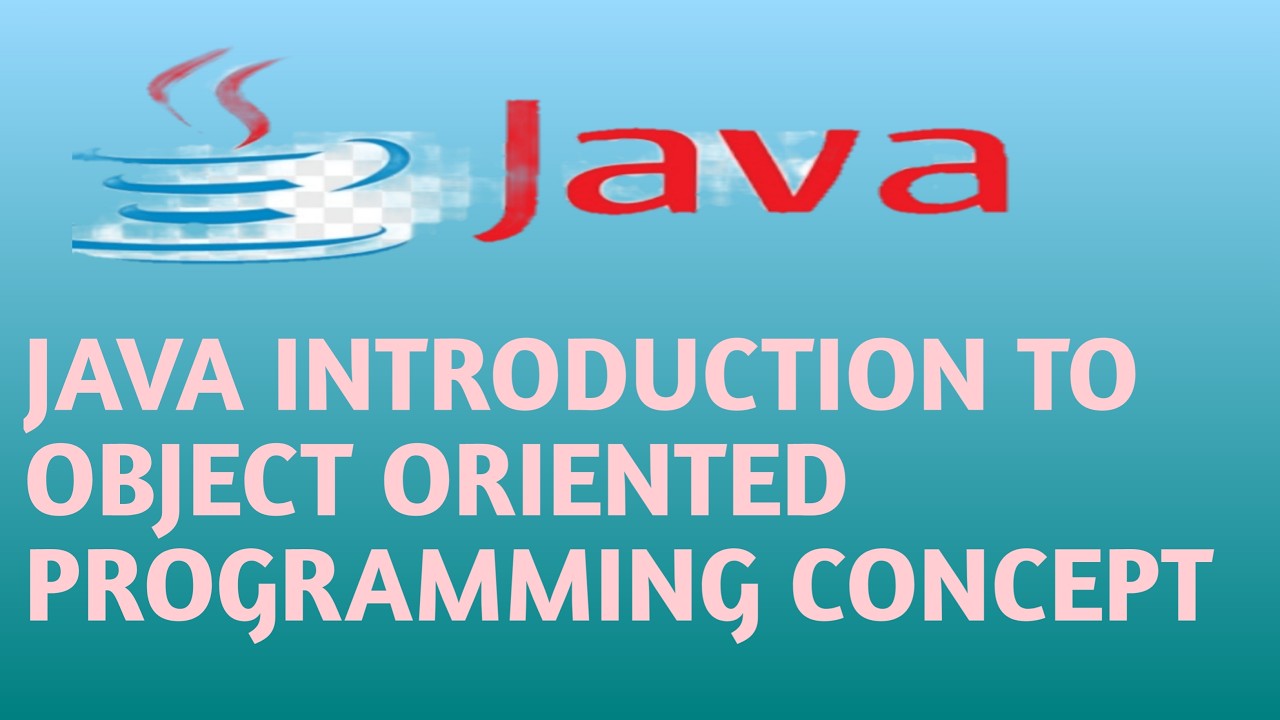 Java

JAVA INTRODUCTION TO OBJECT ORIENTED PROGRAMMING CONCEPT